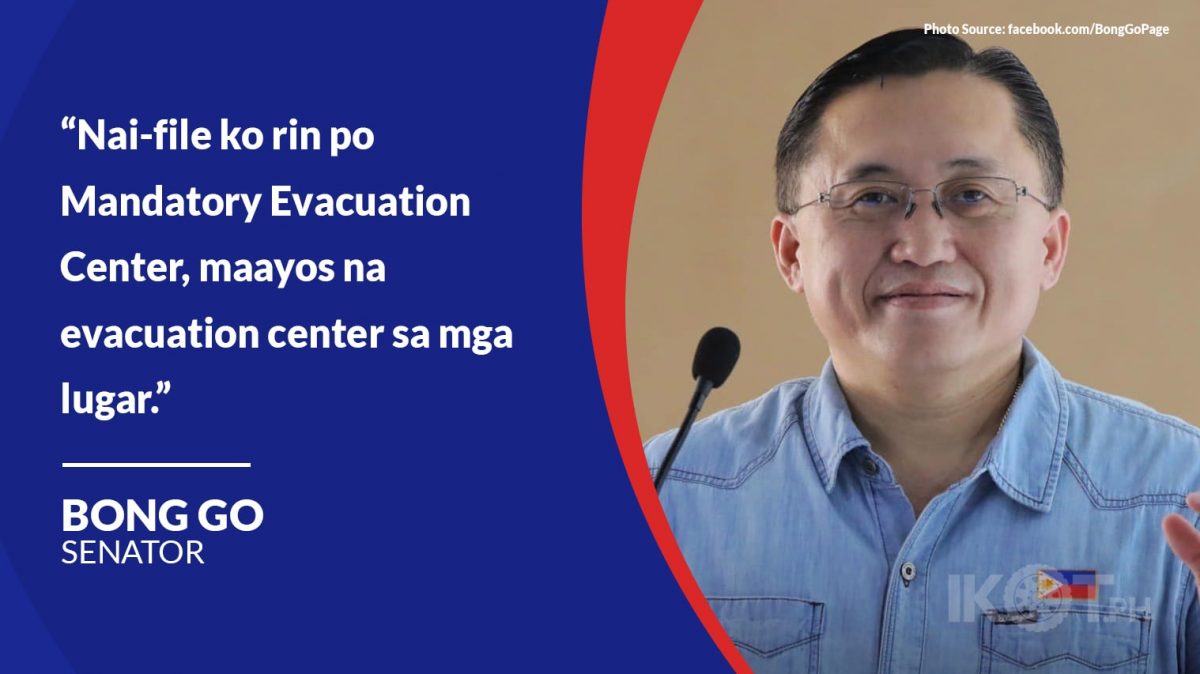 Photo Source: facebook.com/BongGoPage

“Nai-file ko rin po Mandatory Evacuation Center, maayos na evacuation center sa mga lugar.”

BONG GO
SENATOR

IKOT.PH